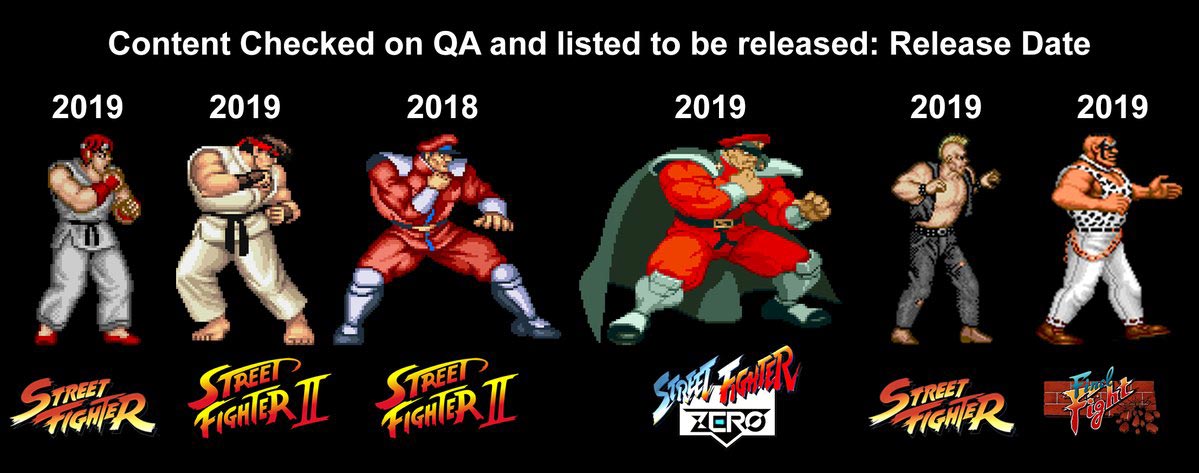 Content Checked on QA and listed to be released: Release Date

2019 2019 2018 2019 2019 2019

STREET FIGHTER

STREET FIGHTER II

STREET FIGHTER II

STREET FIGHTER ZERO

STREET FIGHTER

Final Fight